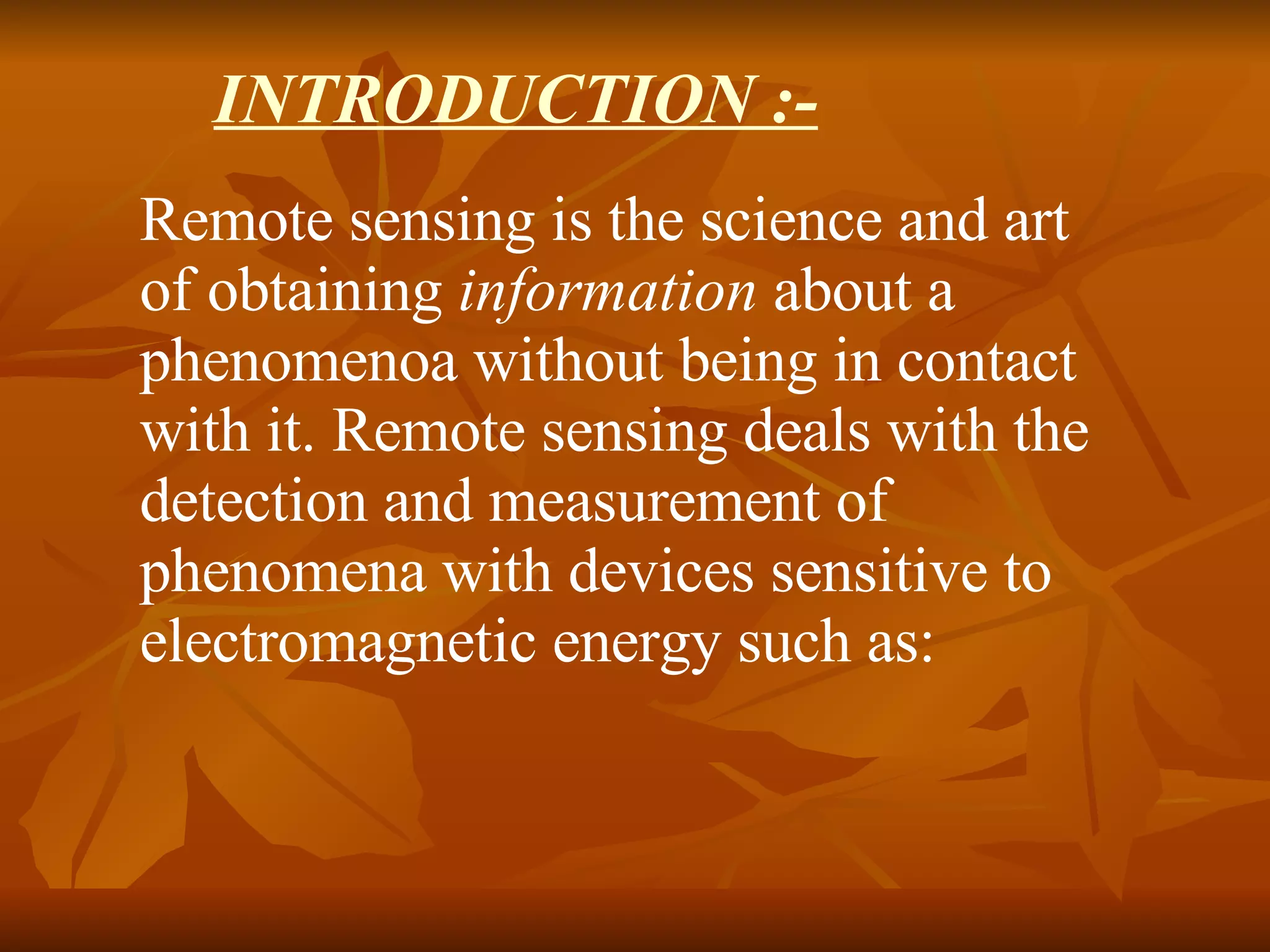 INTRODUCTION :-

Remote sensing is the science and art of obtaining information about a phenomenoa without being in contact with it. Remote sensing deals with the detection and measurement of phenomena with devices sensitive to electromagnetic energy such as: